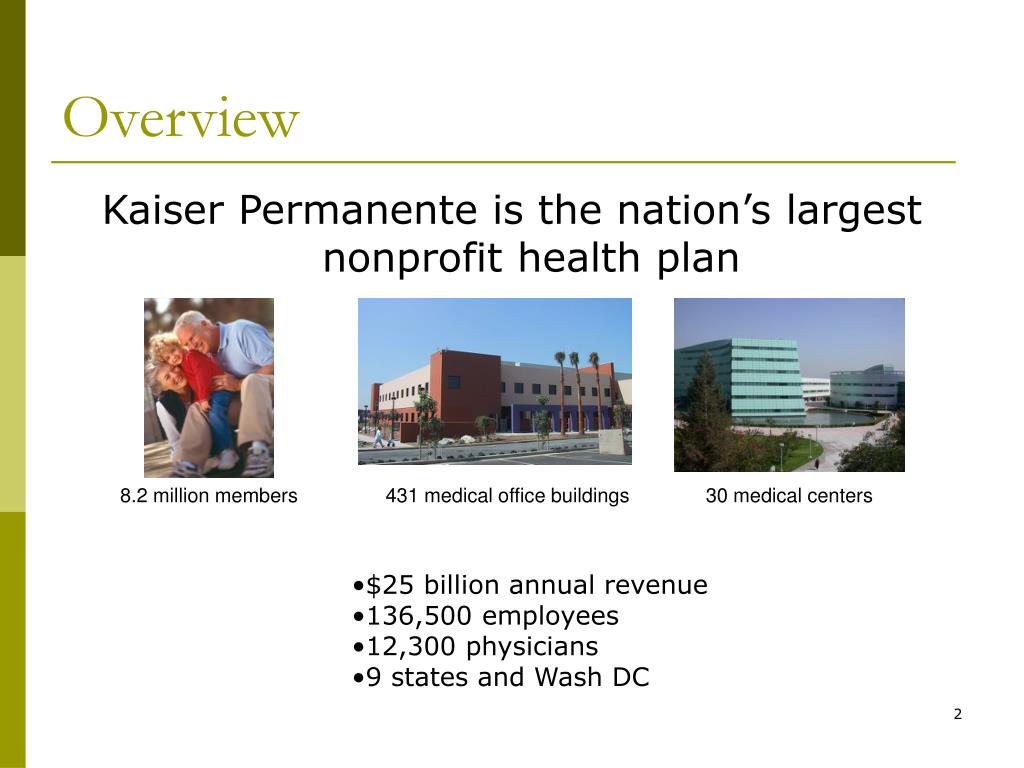 Overview

Kaiser Permanente is the nation’s largest nonprofit health plan

8.2 million members

431 medical office buildings

30 medical centers

•\$25 billion annual revenue
•136,500 employees
•12,300 physicians
•9 states and Wash DC

2